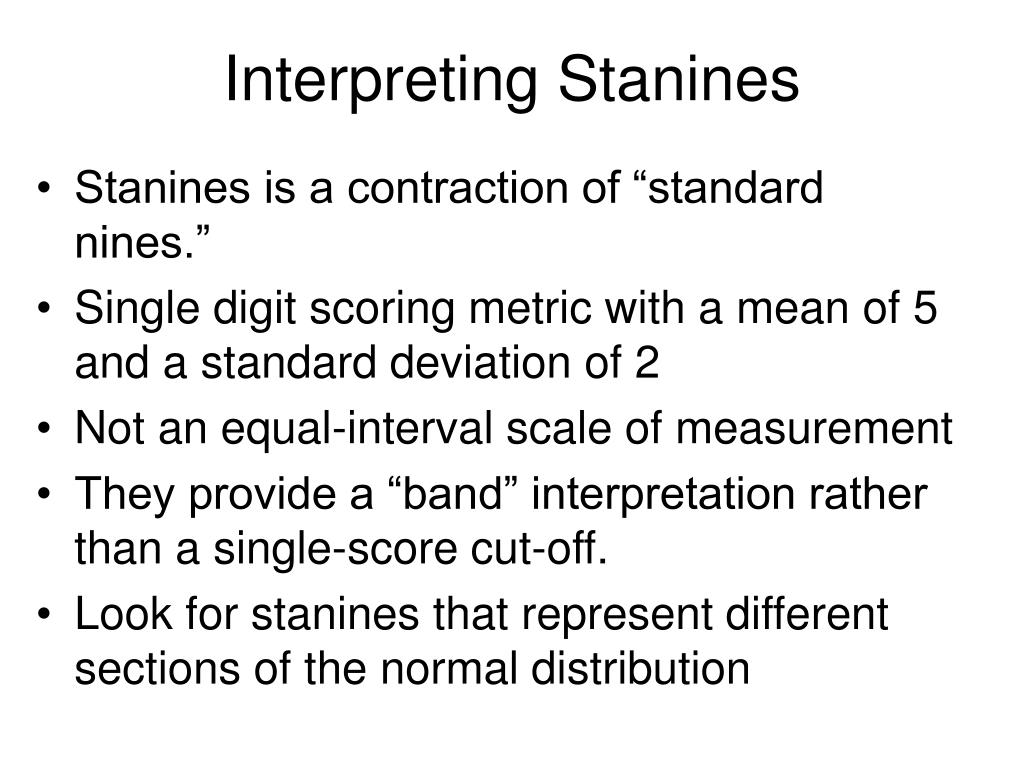 Interpreting Stanines

• Stanines is a contraction of “standard nines.”
• Single digit scoring metric with a mean of 5 and a standard deviation of 2
• Not an equal-interval scale of measurement
• They provide a “band” interpretation rather than a single-score cut-off.
• Look for stanines that represent different sections of the normal distribution